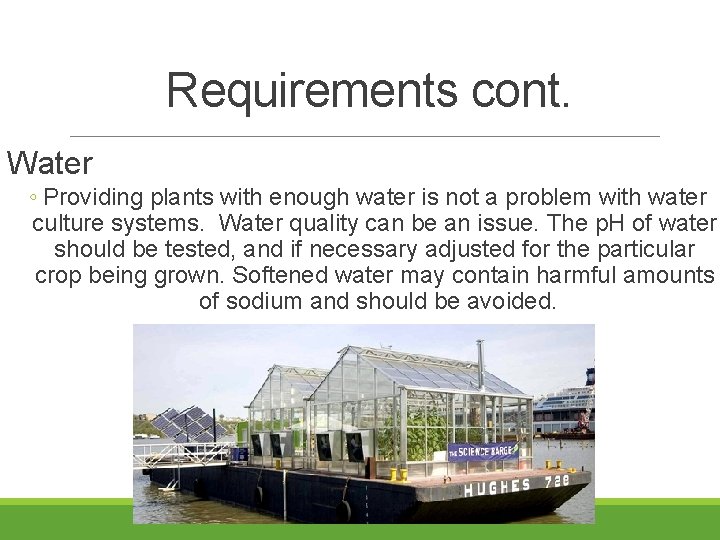 Requirements cont.

Water

◦ Providing plants with enough water is not a problem with water culture systems. Water quality can be an issue. The pH of water should be tested, and if necessary adjusted for the particular crop being grown. Softened water may contain harmful amounts of sodium and should be avoided.

THE SCIENCE BARGE

HUGHES 728